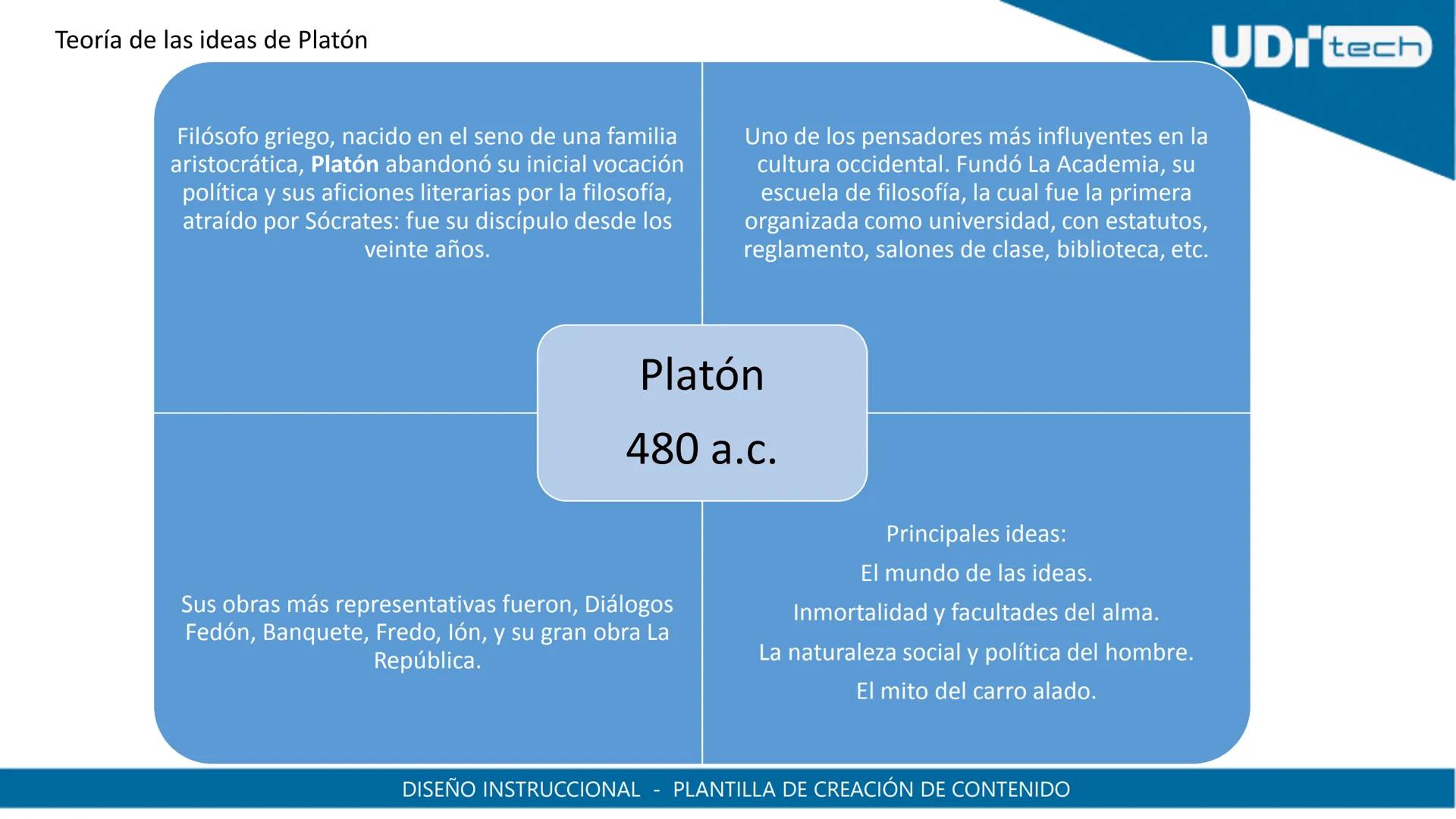 Teoría de las ideas de Platón

UDI tech

Filósofo griego, nacido en el seno de una familia aristocrática, Platón abandonó su inicial vocación política y sus aficiones literarias por la filosofía, atraído por Sócrates: fue su discípulo desde los veinte años.

Uno de los pensadores más influyentes en la cultura occidental. Fundó La Academia, su escuela de filosofía, la cual fue la primera organizada como universidad, con estatutos, reglamento, salones de clase, biblioteca, etc.

Platón

480 a.c.

Sus obras más representativas fueron, Diálogos Fedón, Banquete, Fredo, Ión, y su gran obra La República.

Principales ideas:

El mundo de las ideas.

Inmortalidad y facultades del alma.

La naturaleza social y política del hombre.

El mito del carro alado.

DISEÑO INSTRUCCIONAL - PLANTILLA DE CREACIÓN DE CONTENIDO